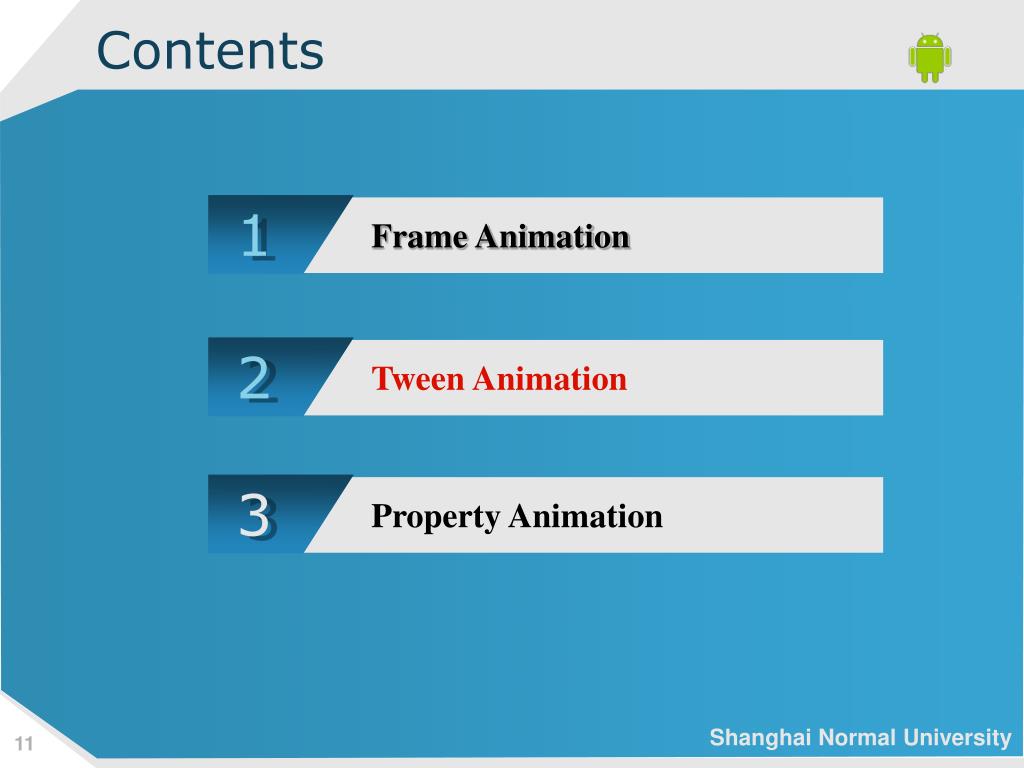 Contents

1 Frame Animation

2 Tween Animation

3 Property Animation

11

Shanghai Normal University